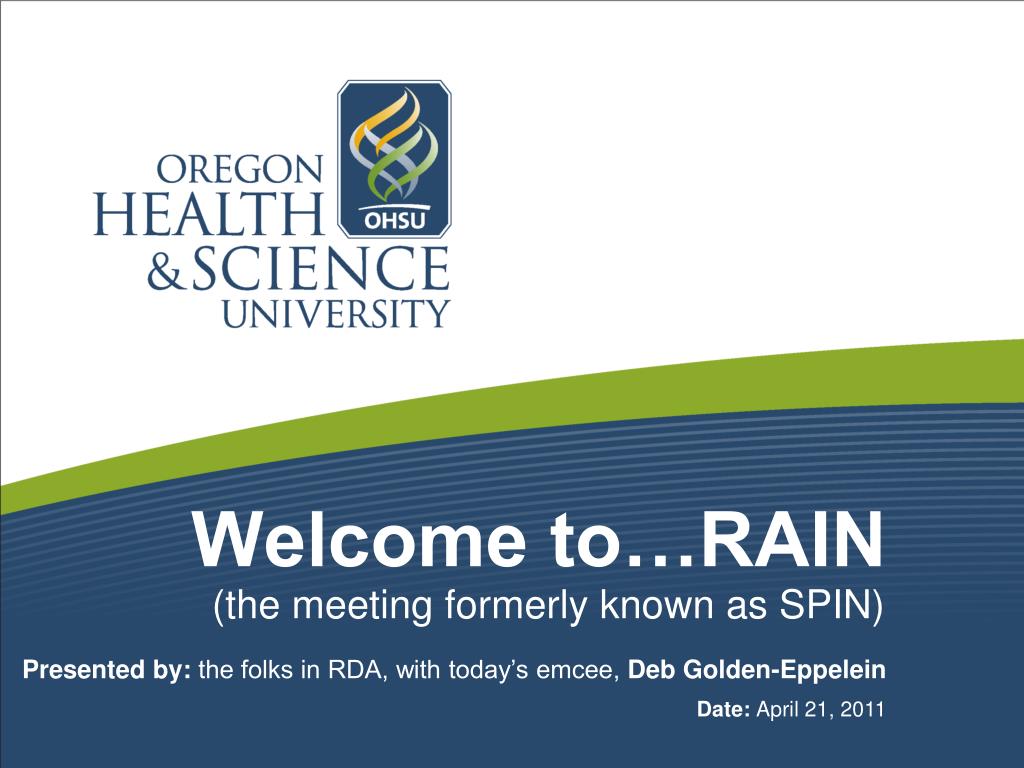 OREGON HEALTH & SCIENCE UNIVERSITY

OHSU

Welcome to…RAIN
(the meeting formerly known as SPIN)

Presented by: the folks in RDA, with today's emcee, Deb Golden-Eppelein

Date: April 21, 2011